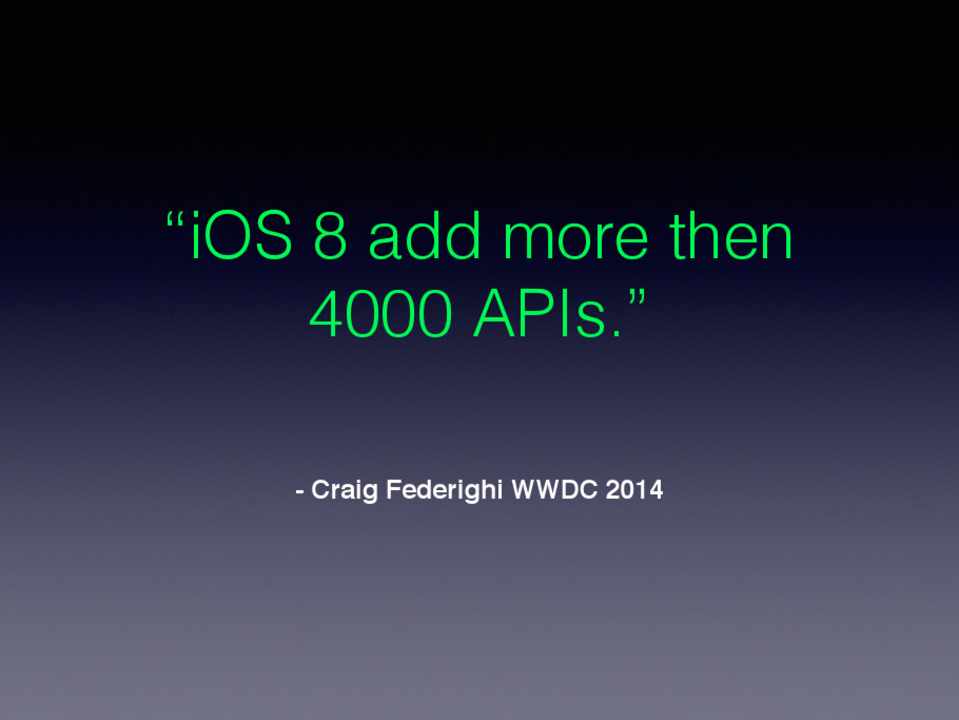 “iOS 8 add more then 4000 APIs.”

- Craig Federighi WWDC 2014